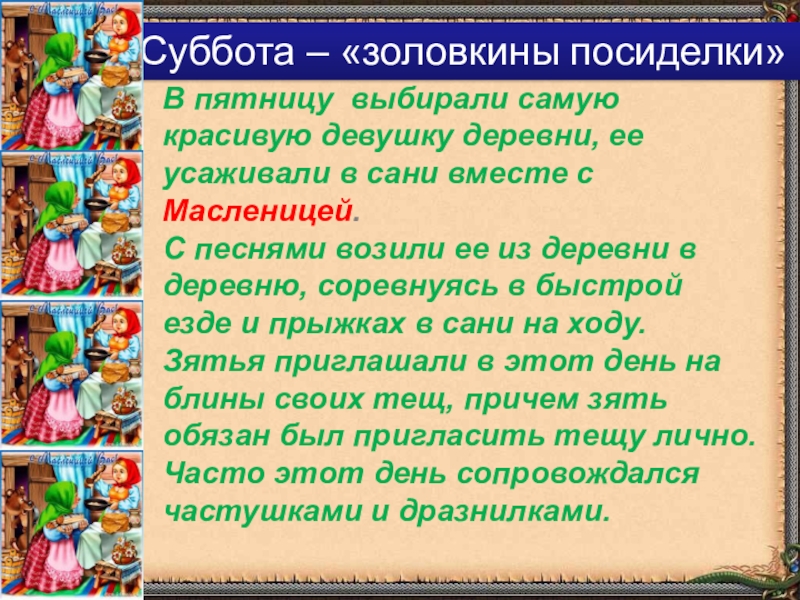 Суббота – «золовкины посиделки»

В пятницу выбирали самую красивую девушку деревни, ее усаживали в сани вместе с Масленицей.
С песнями возили ее из деревни в деревню, соревнуясь в быстрой езде и прыжках в сани на ходу.
Зятья приглашали в этот день на блины своих тещ, причем зять обязан был пригласить тещу лично.
Часто этот день сопровождался частушками и дразнилками.